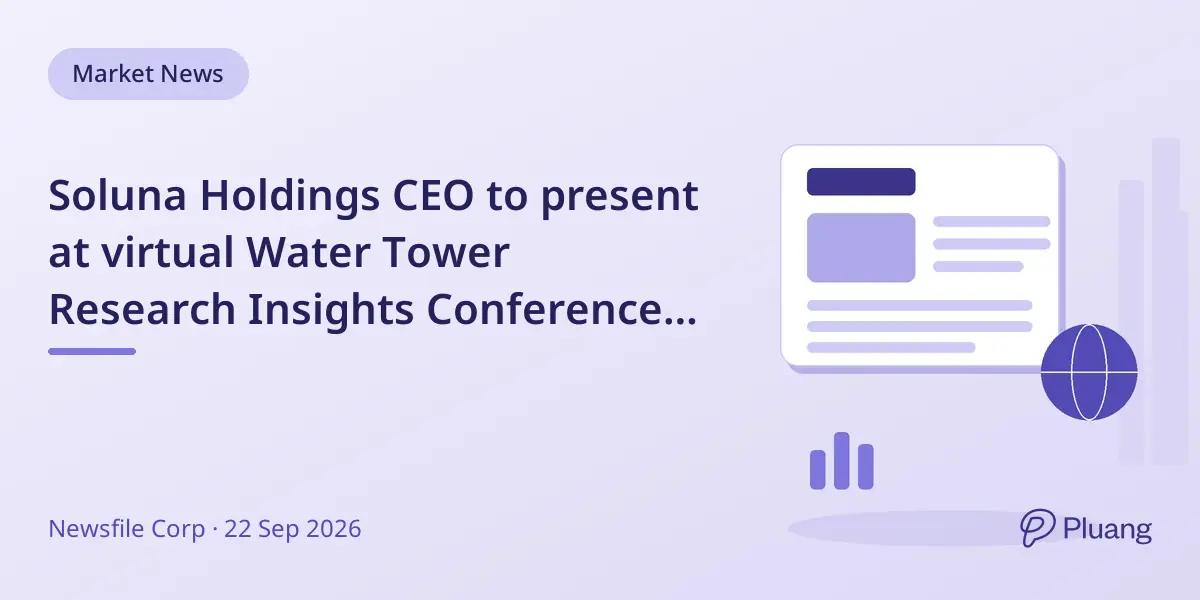 Market News

Soluna Holdings CEO to present at virtual Water Tower Research Insights Conference...

Newsfile Corp · 22 Sep 2026

Pluang